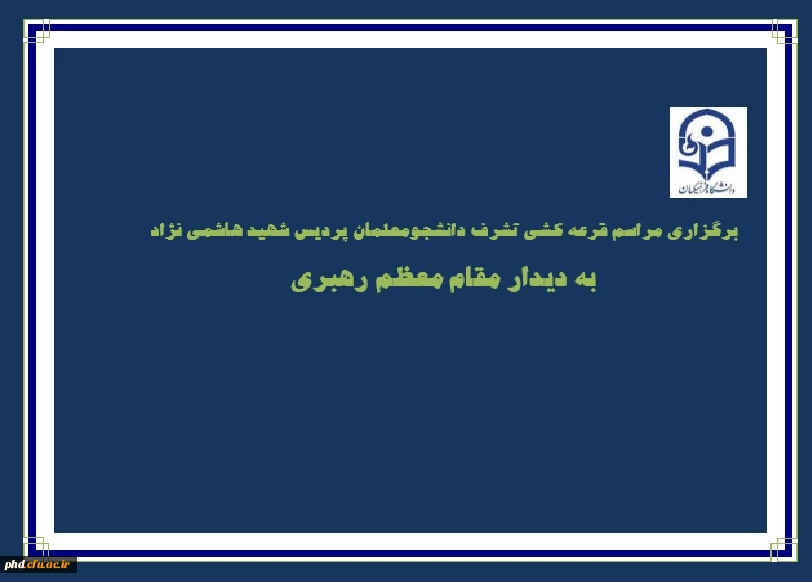 دانشگاه فرهنگیان

برگزاری مراسم قرعه کشی تشرف دانشجومعلمان پردیس شهید هاشمی نژاد

به دیدار مقام معظم رهبری

phd.cfu.ac.ir